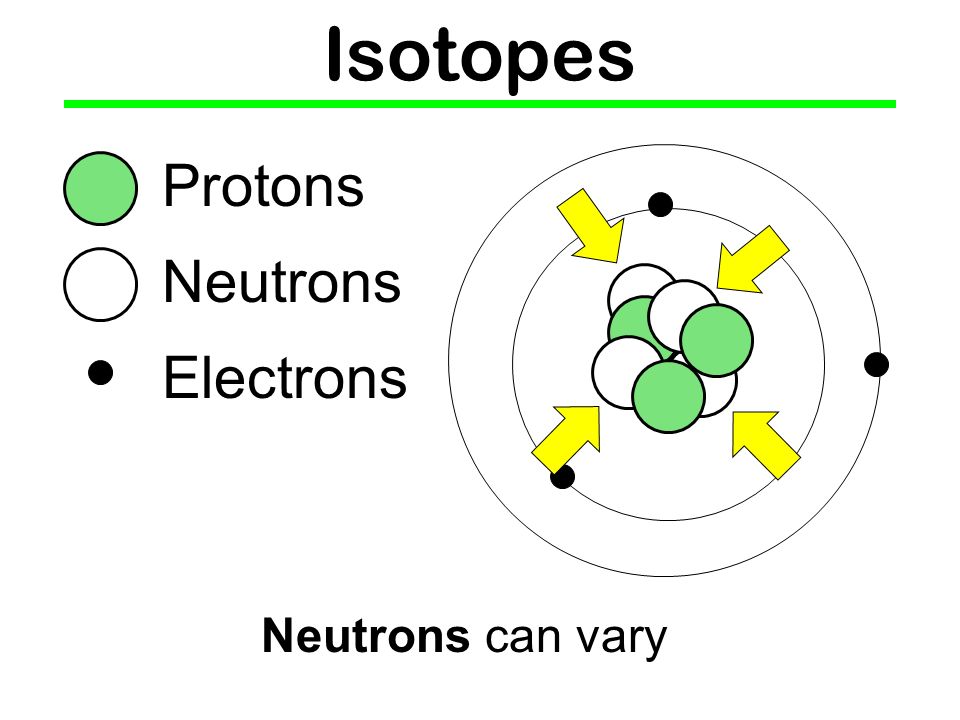 Isotopes

Protons

Neutrons

Electrons

Neutrons can vary